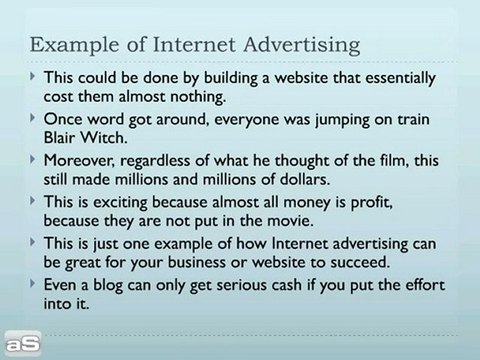 Example of Internet Advertising

This could be done by building a website that essentially cost them almost nothing.

Once word got around, everyone was jumping on train Blair Witch.

Moreover, regardless of what he thought of the film, this still made millions and millions of dollars.

This is exciting because almost all money is profit, because they are not put in the movie.

This is just one example of how Internet advertising can be great for your business or website to succeed.

Even a blog can only get serious cash if you put the effort into it.

aS